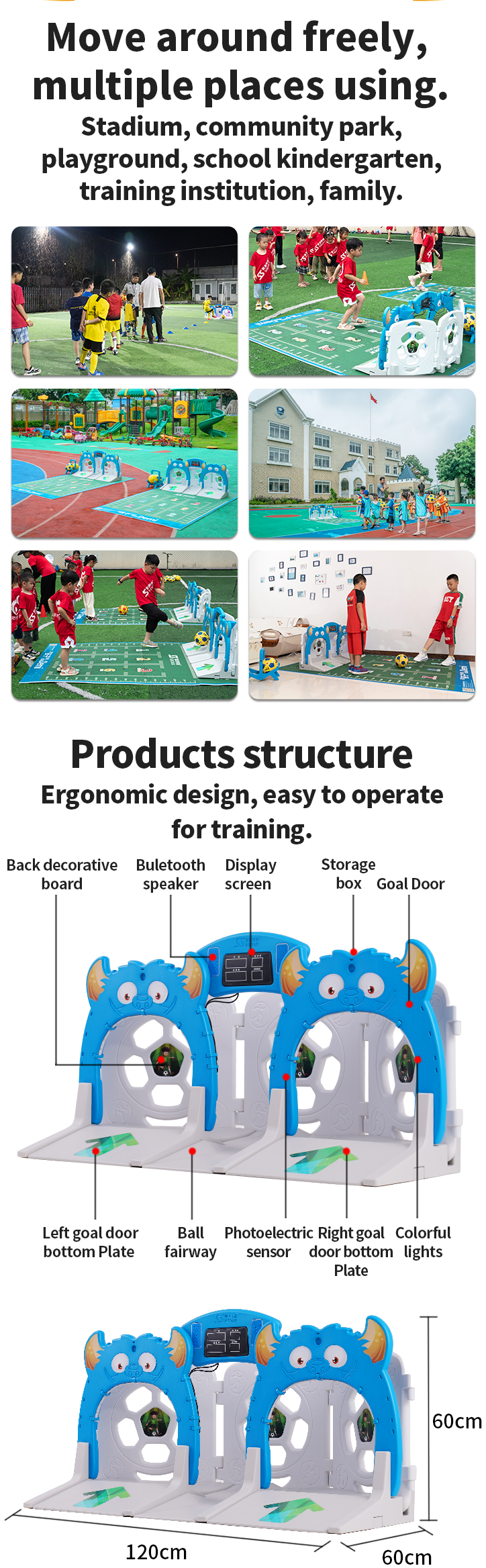 Move around freely, multiple places using.

Stadium, community park, playground, school kindergarten, training institution, family.

Products structure

Ergonomic design, easy to operate for training.

Back decorative board

Buletooth speaker

Display screen

Storage box

Goal Door

Left goal door bottom Plate

Ball fairway

Photoelectric sensor

Right goal door bottom Plate

Colorful lights

60cm

120cm

60cm